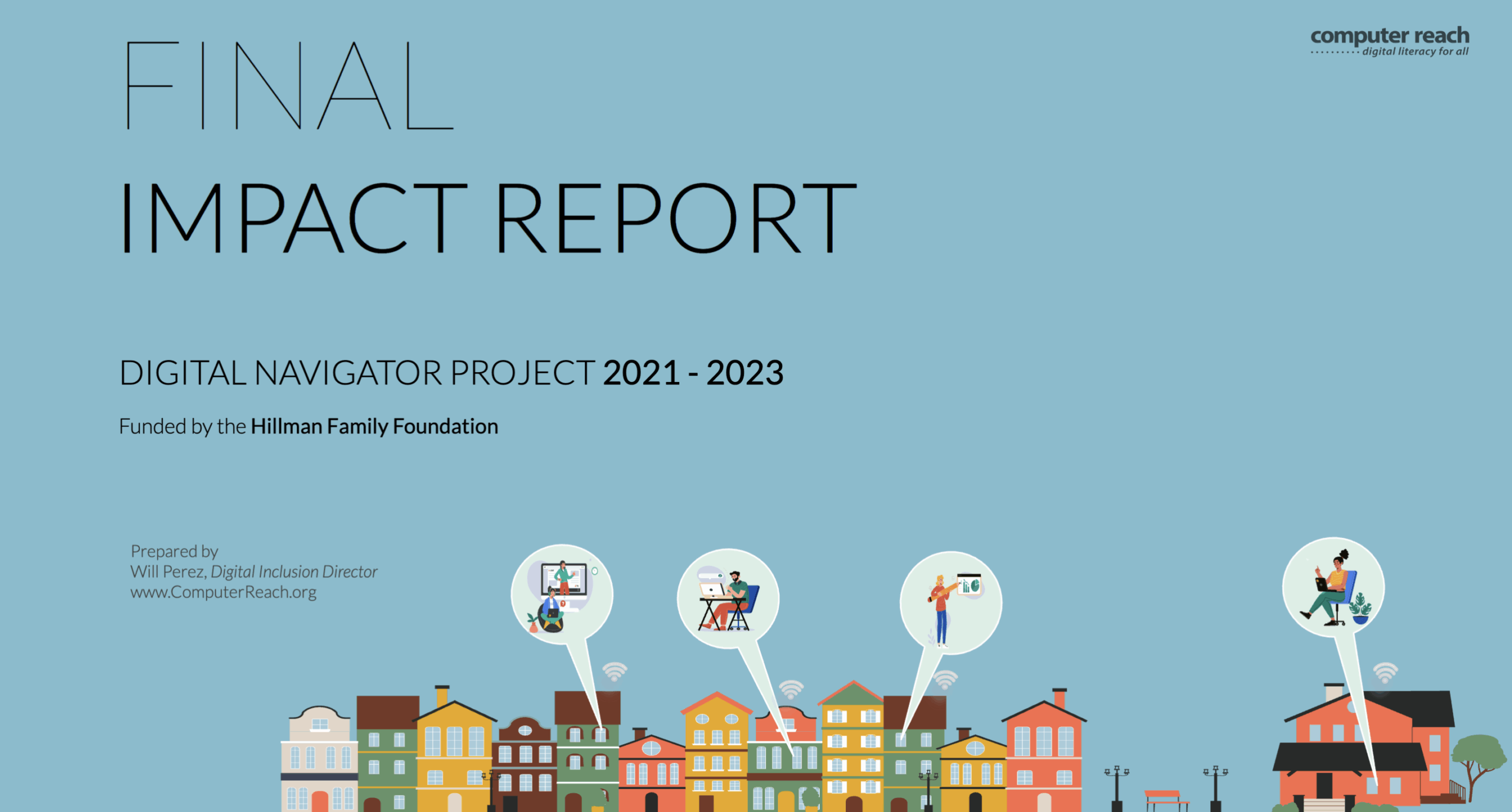 computer reach
digital literacy for all

FINAL

IMPACT REPORT

DIGITAL NAVIGATOR PROJECT 2021 - 2023

Funded by the Hillman Family Foundation

Prepared by
Will Perez, Digital Inclusion Director
www.ComputerReach.org